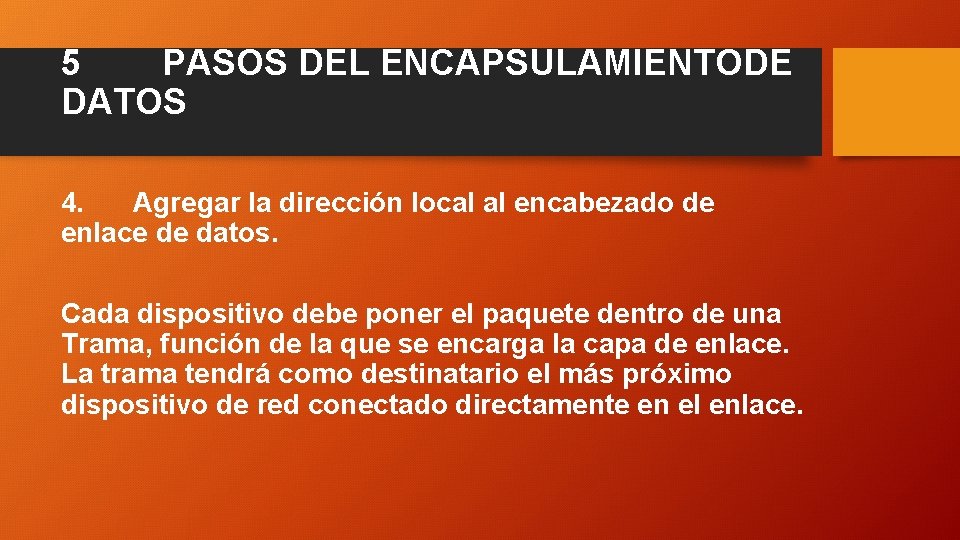 5 PASOS DEL ENCAPSULAMIENTODE DATOS

4. Agregar la dirección local al encabezado de enlace de datos.

Cada dispositivo debe poner el paquete dentro de una Trama, función de la que se encarga la capa de enlace. La trama tendrá como destinatario el más próximo dispositivo de red conectado directamente en el enlace.